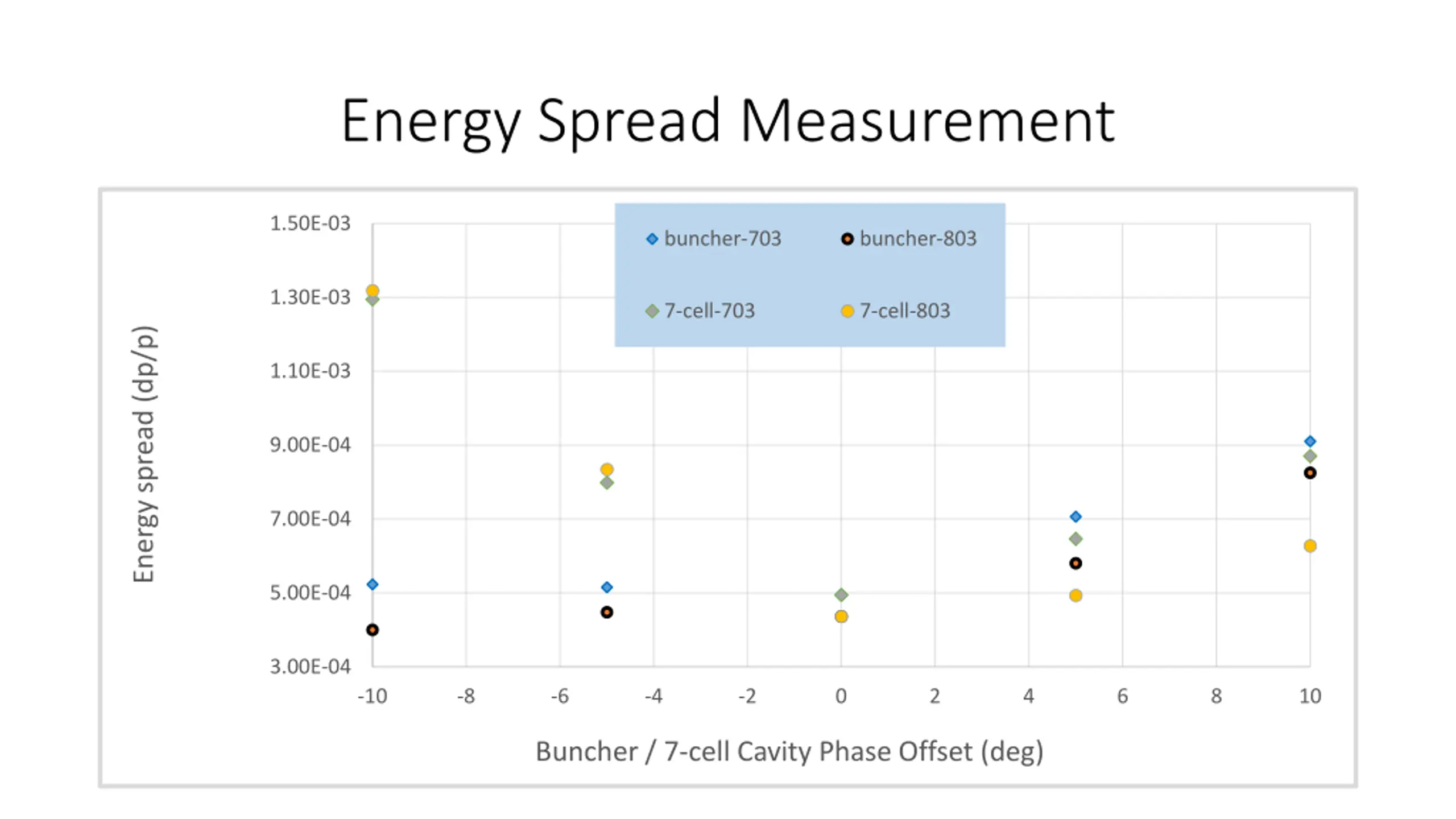 Energy Spread Measurement

buncher-703
buncher-803
7-cell-703
7-cell-803

Energy spread (dp/p)

1.50E-03
1.30E-03
1.10E-03
9.00E-04
7.00E-04
5.00E-04
3.00E-04

-10
-8
-6
-4
-2
0
2
4
6
8
10

Buncher / 7-cell Cavity Phase Offset (deg)